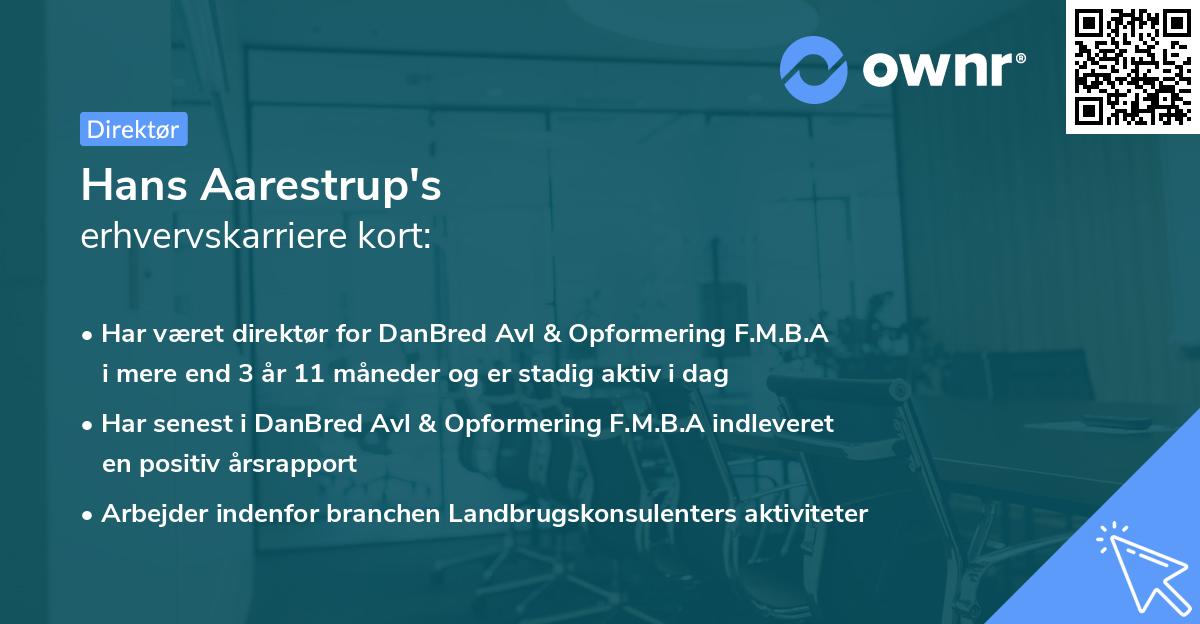 ownr®

Direktør

Hans Aarestrup's
erhvervskarriere kort:

• Har været direktør for DanBred Avl & Opformering F.M.B.A i mere end 3 år 11 måneder og er stadig aktiv i dag

• Har senest i DanBred Avl & Opformering F.M.B.A indleveret en positiv årsrapport

• Arbejder indenfor branchen Landbrugskonsulenters aktiviteter